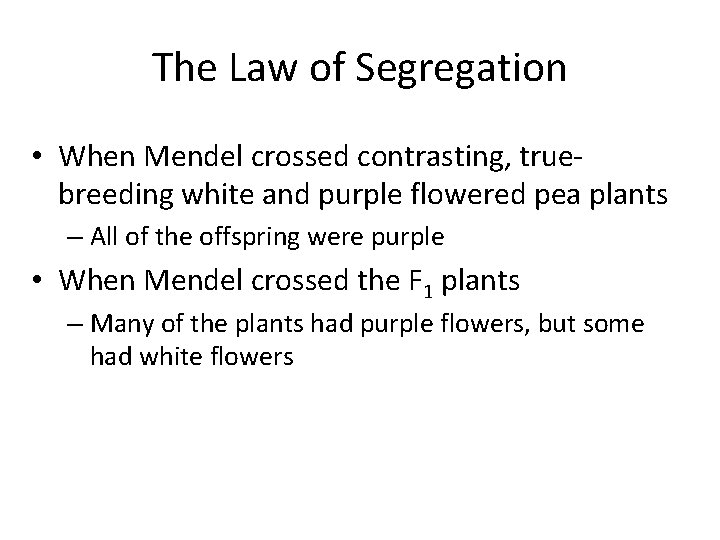 The Law of Segregation

• When Mendel crossed contrasting, true-breeding white and purple flowered pea plants

– All of the offspring were purple

• When Mendel crossed the $F_1$ plants

– Many of the plants had purple flowers, but some had white flowers